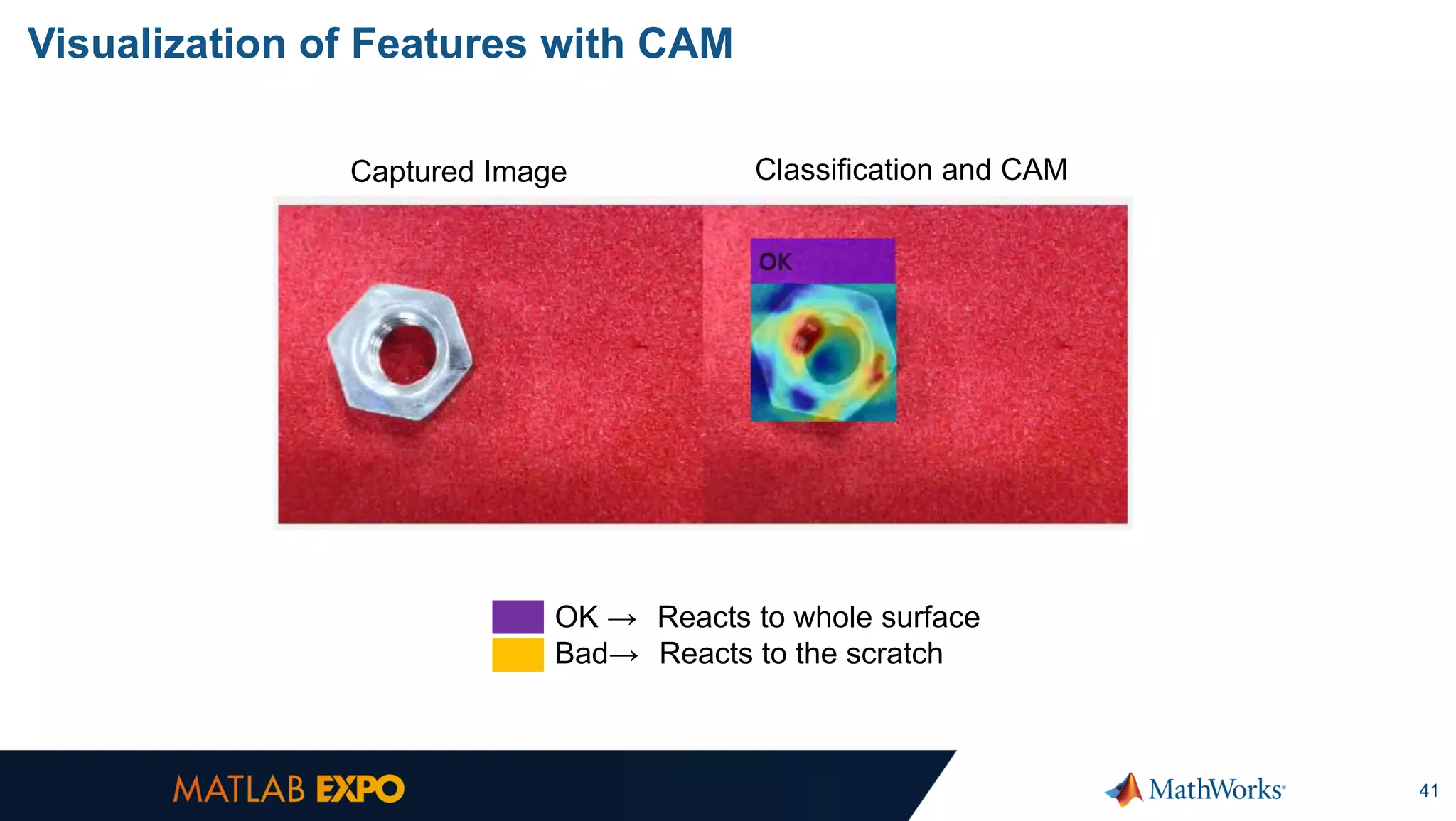 Visualization of Features with CAM

Captured Image

Classification and CAM

OK

OK → Reacts to whole surface
Bad→ Reacts to the scratch

MATLAB EXPO

MathWorks®

41